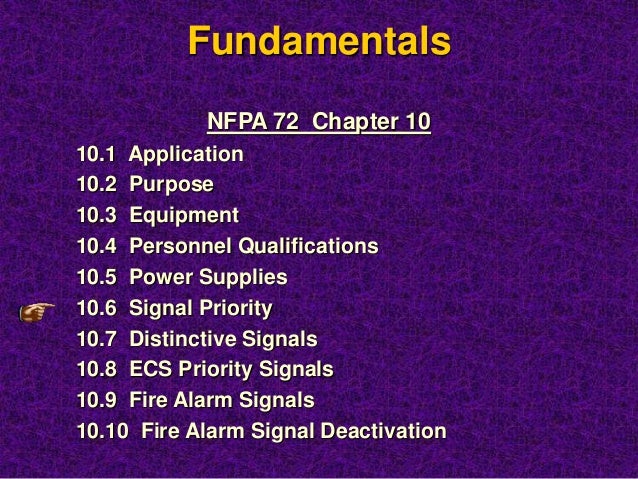 Fundamentals

NFPA 72 Chapter 10

10.1 Application
10.2 Purpose
10.3 Equipment
10.4 Personnel Qualifications
10.5 Power Supplies
10.6 Signal Priority
10.7 Distinctive Signals
10.8 ECS Priority Signals
10.9 Fire Alarm Signals
10.10 Fire Alarm Signal Deactivation